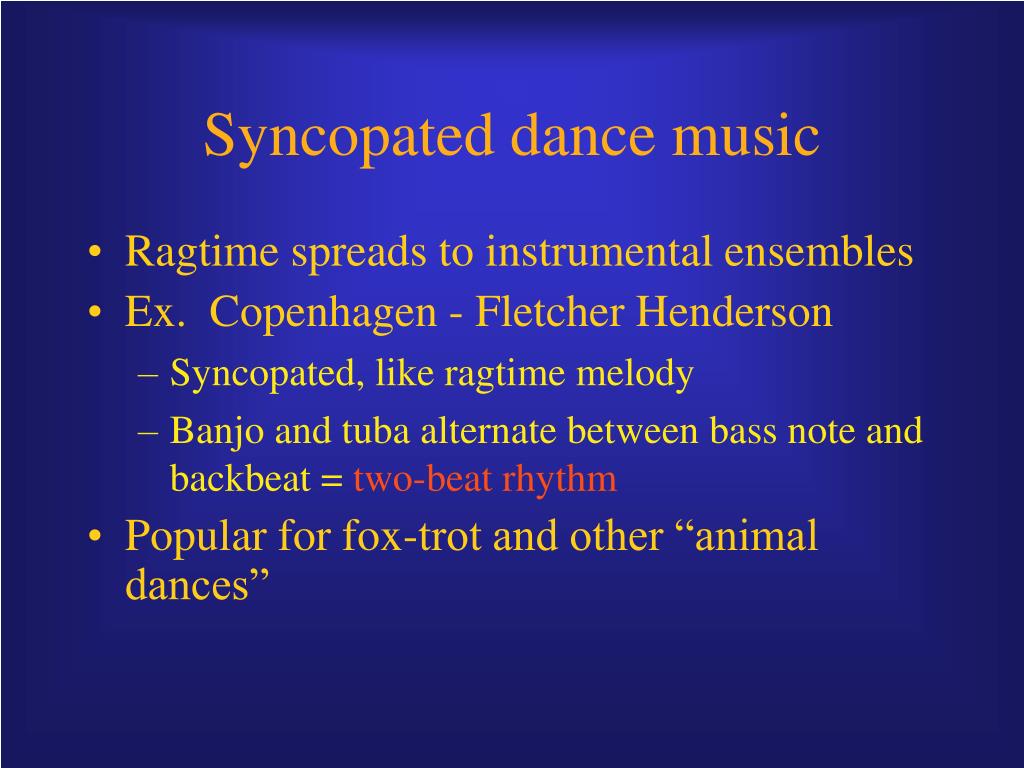 Syncopated dance music

• Ragtime spreads to instrumental ensembles
• Ex. Copenhagen - Fletcher Henderson
– Syncopated, like ragtime melody
– Banjo and tuba alternate between bass note and backbeat = two-beat rhythm
• Popular for fox-trot and other “animal dances”